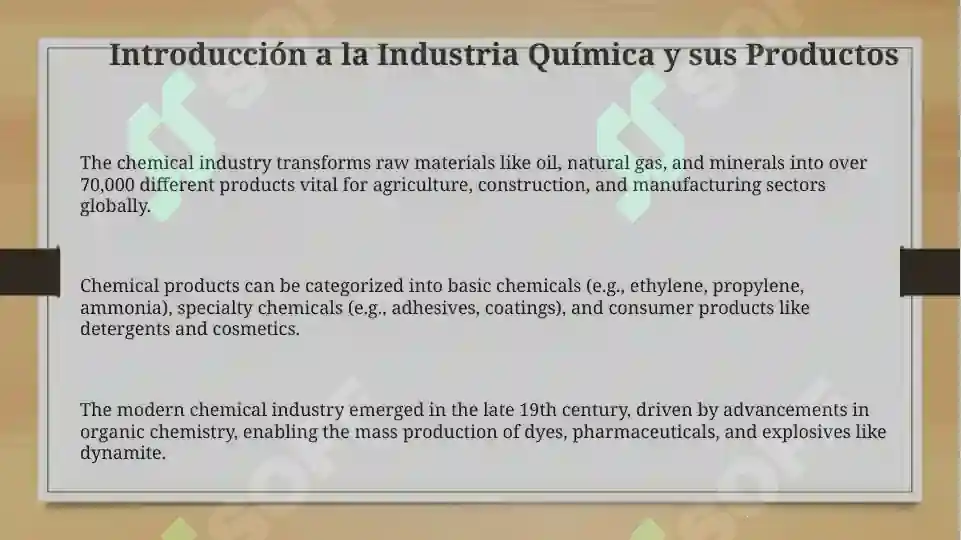 Introducción a la Industria Química y sus Productos

The chemical industry transforms raw materials like oil, natural gas, and minerals into over 70,000 different products vital for agriculture, construction, and manufacturing sectors globally.

Chemical products can be categorized into basic chemicals (e.g., ethylene, propylene, ammonia), specialty chemicals (e.g., adhesives, coatings), and consumer products like detergents and cosmetics.

The modern chemical industry emerged in the late 19th century, driven by advancements in organic chemistry, enabling the mass production of dyes, pharmaceuticals, and explosives like dynamite.